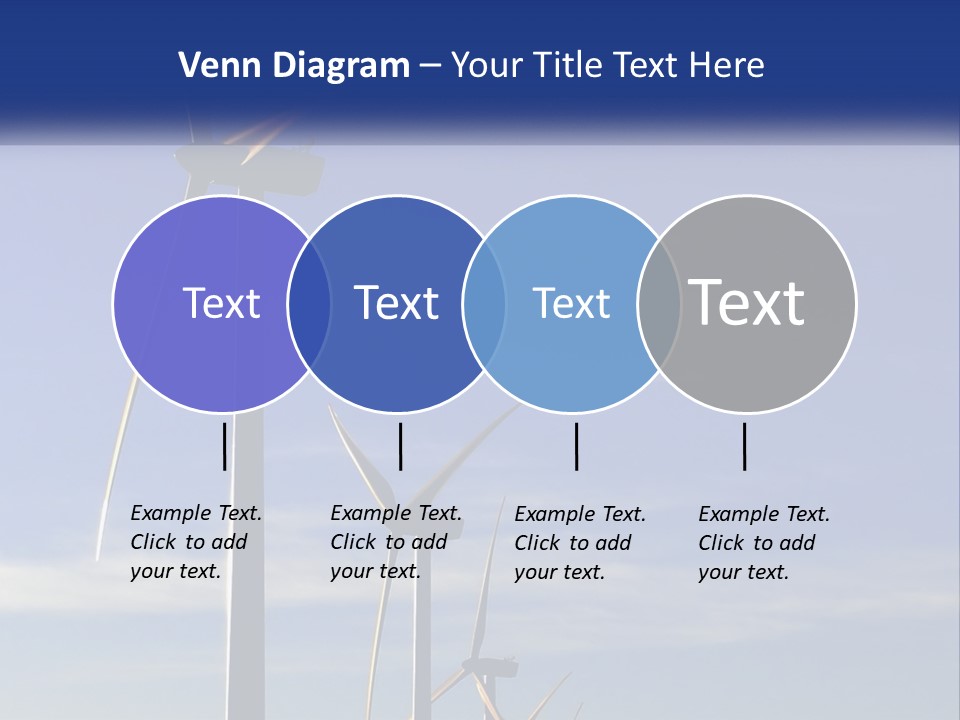 Venn Diagram – Your Title Text Here

Text

Text

Text

Text

Example Text. Click to add your text.

Example Text. Click to add your text.

Example Text. Click to add your text.

Example Text. Click to add your text.